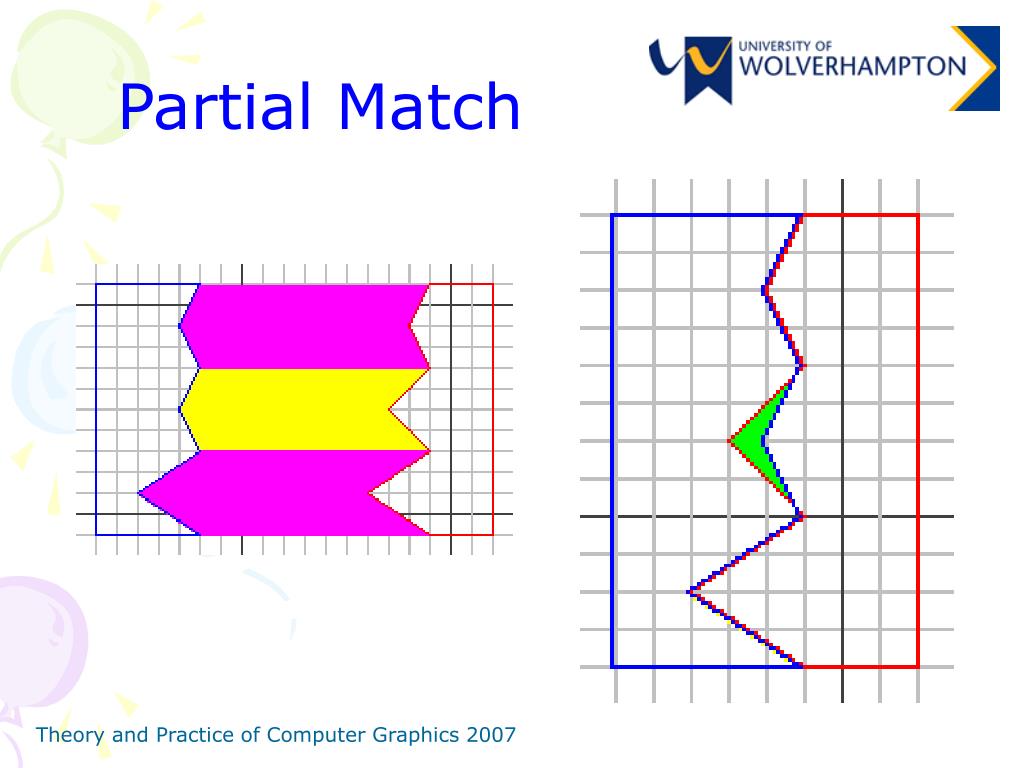 Partial Match

UNIVERSITY OF
WOLVERHAMPTON

Theory and Practice of Computer Graphics 2007